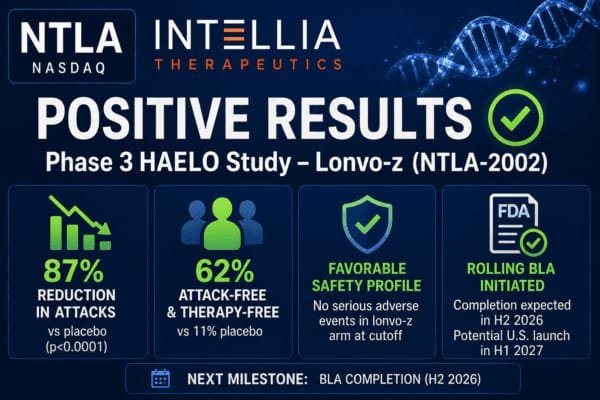 NTLA
NASDAQ

INTELLIA
THERAPEUTICS

POSITIVE RESULTS

Phase 3 HAELO Study – Lonvo-z (NTLA-2002)

87%
REDUCTION IN ATTACKS
vs placebo
(p<0.0001)

62%
ATTACK-FREE & THERAPY-FREE
vs 11% placebo

FAVORABLE SAFETY PROFILE
No serious adverse events in lonvo-z arm at cutoff

FDA
ROLLING BLA INITIATED
Completion expected in H2 2026
Potential U.S. launch in H1 2027

NEXT MILESTONE: BLA COMPLETION (H2 2026)